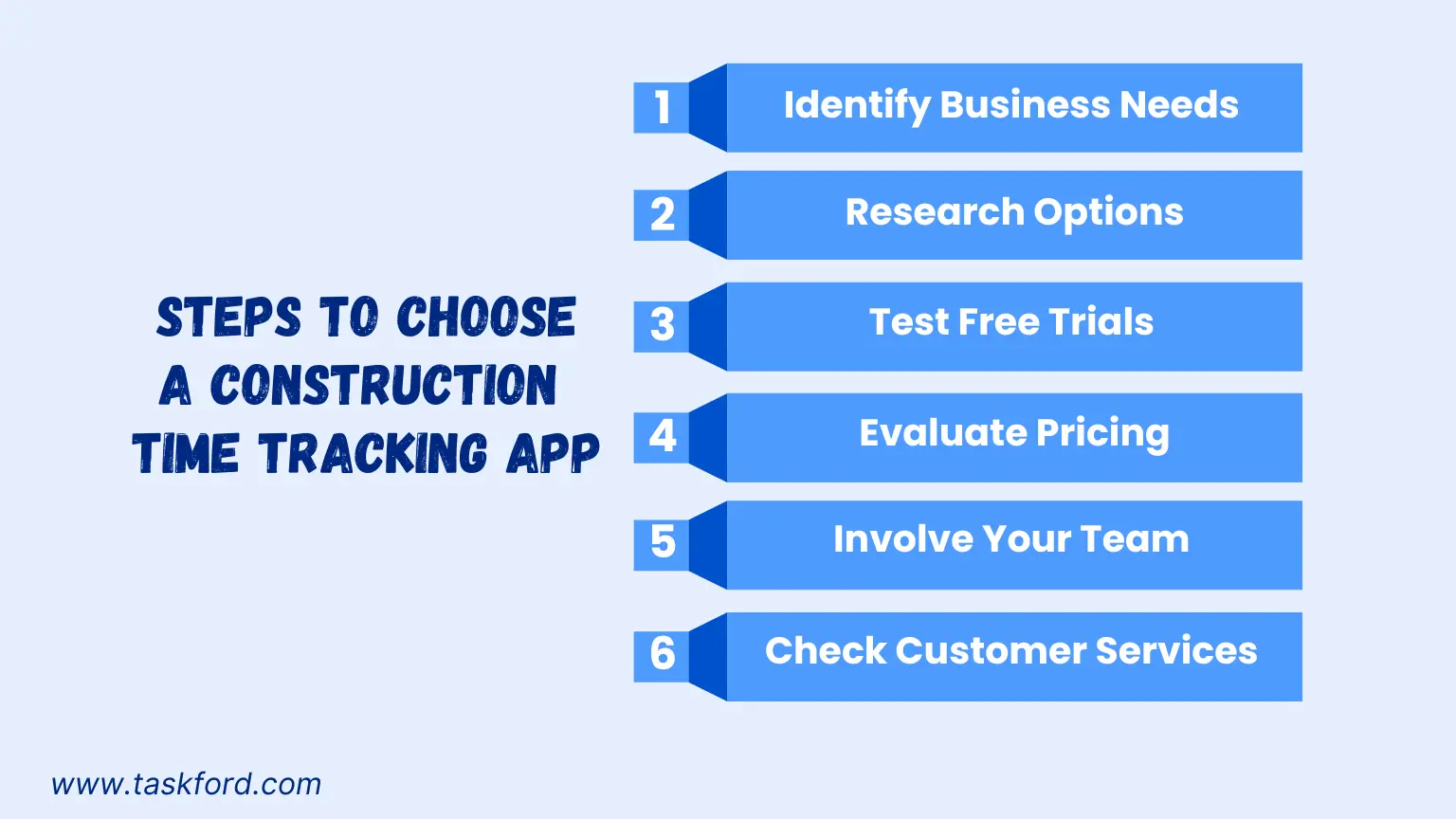 STEPS TO CHOOSE A CONSTRUCTION TIME TRACKING APP

1 Identify Business Needs

2 Research Options

3 Test Free Trials

4 Evaluate Pricing

5 Involve Your Team

6 Check Customer Services

www.taskford.com